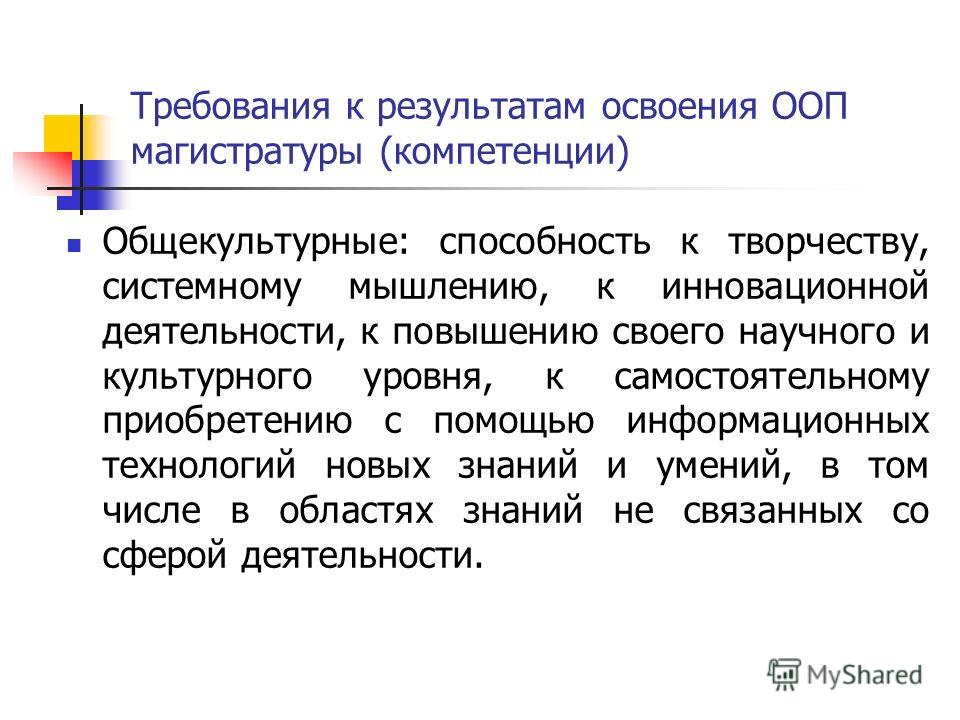 Требования к результатам освоения ООП магистратуры (компетенции)

Общекультурные: способность к творчеству, системному мышлению, к инновационной деятельности, к повышению своего научного и культурного уровня, к самостоятельному приобретению с помощью информационных технологий новых знаний и умений, в том числе в областях знаний не связанных со сферой деятельности.

MyShared